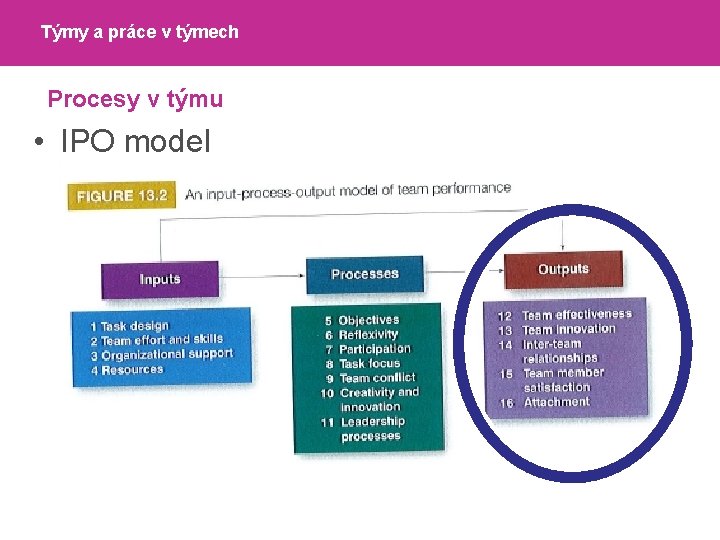 Týmy a práce v týmech

Procesy v týmu

• IPO model

FIGURE 13.2 An input-process-output model of team performance

Inputs

1 Task design
2 Team effort and skills
3 Organizational support
4 Resources

Processes

5 Objectives
6 Reflexivity
7 Participation
8 Task focus
9 Team conflict
10 Creativity and innovation
11 Leadership processes

Outputs

12 Team effectiveness
13 Team innovation
14 Inter-team relationships
15 Team member satisfaction
16 Attachment